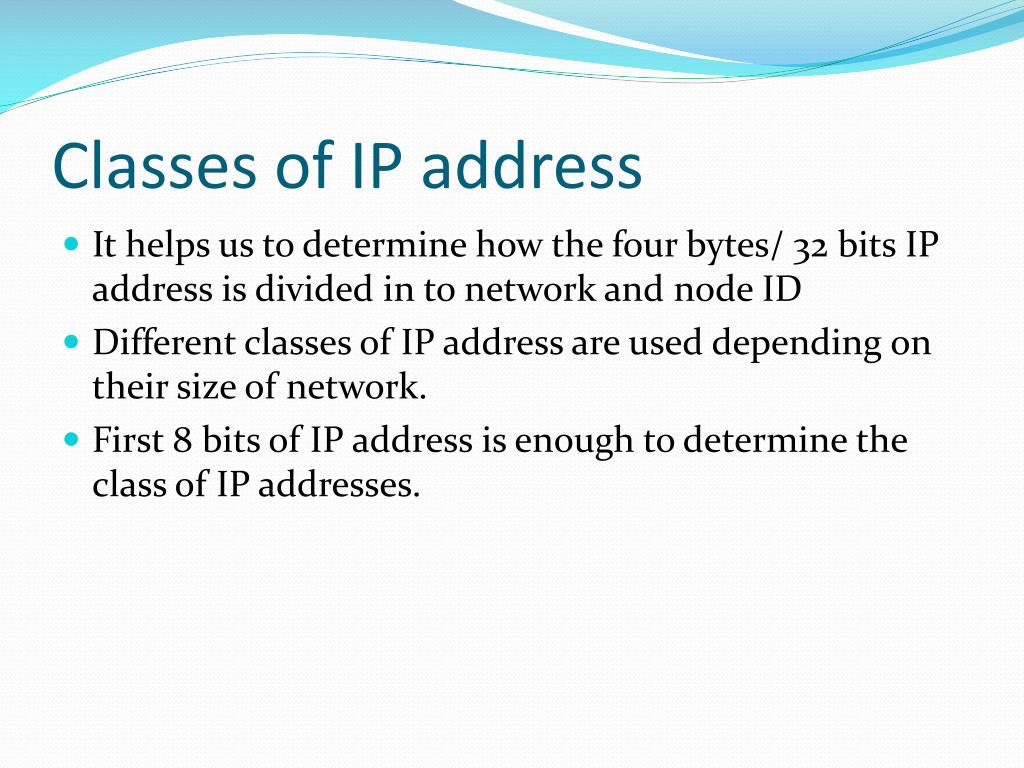 Classes of IP address

- It helps us to determine how the four bytes/ 32 bits IP address is divided in to network and node ID
- Different classes of IP address are used depending on their size of network.
- First 8 bits of IP address is enough to determine the class of IP addresses.